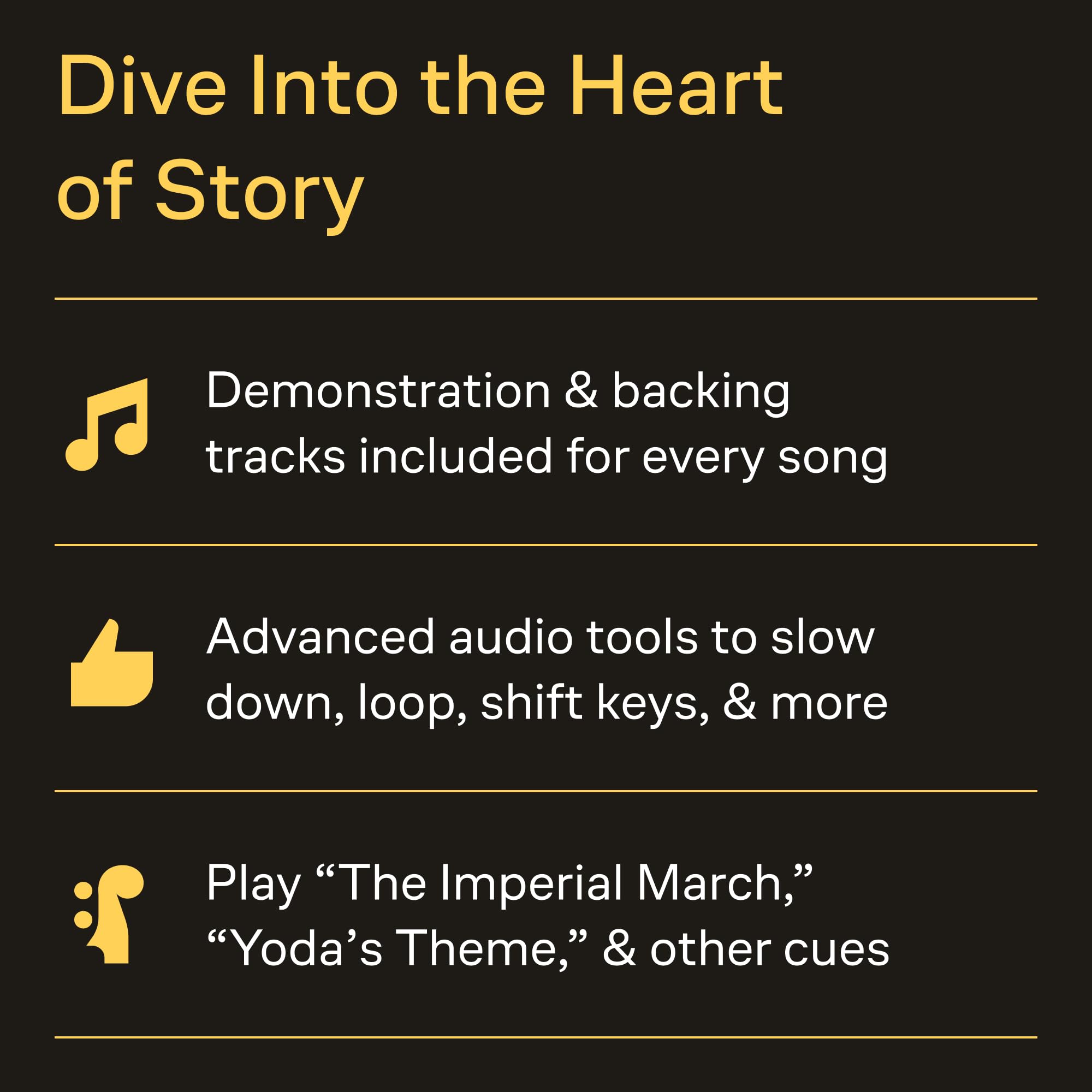 Dive Into the Heart of Story

Demonstration & backing tracks included for every song

Advanced audio tools to slow down, loop, shift keys, & more

Play “The Imperial March,” “Yoda’s Theme,” & other cues